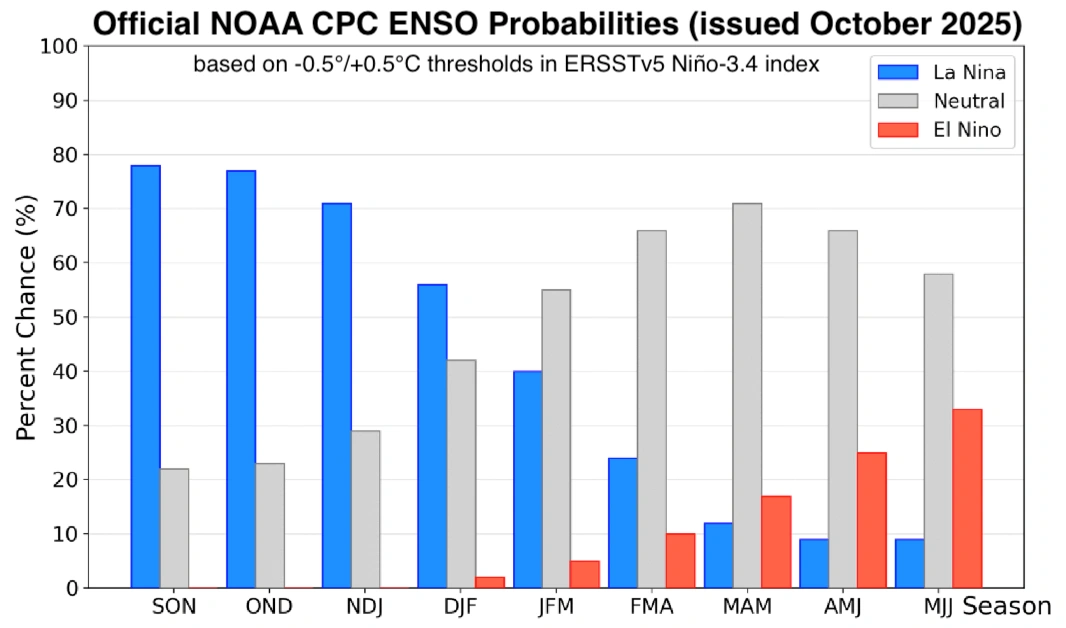 Official NOAA CPC ENSO Probabilities (issued October 2025)

based on -0.5°/+0.5°C thresholds in ERSSTv5 Niño-3.4 index

La Nina
Neutral
El Nino

Percent Chance (%)

100
90
80
70
60
50
40
30
20
10
0

SON
OND
NDJ
DJF
JFM
FMA
MAM
AMJ
MJJ
Season